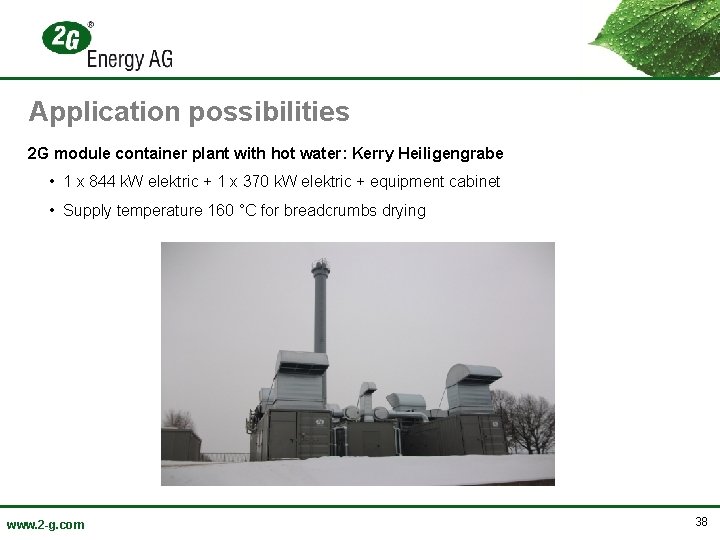 2G®
Energy AG

Application possibilities

2G module container plant with hot water: Kerry Heiligengrabe

• 1 x 844 kW elektric + 1 x 370 kW elektric + equipment cabinet

• Supply temperature 160 °C for breadcrumbs drying

www.2-g.com

38